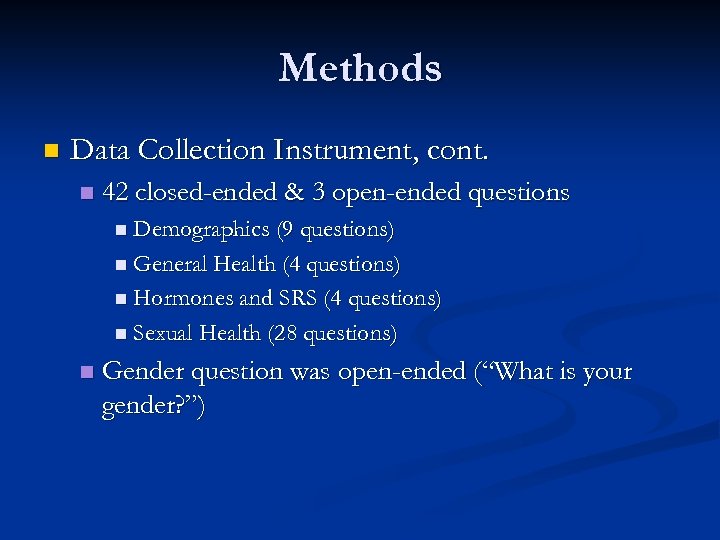 Methods

Data Collection Instrument, cont.

42 closed-ended & 3 open-ended questions

Demographics (9 questions)

General Health (4 questions)

Hormones and SRS (4 questions)

Sexual Health (28 questions)

Gender question was open-ended ("What is your gender?")